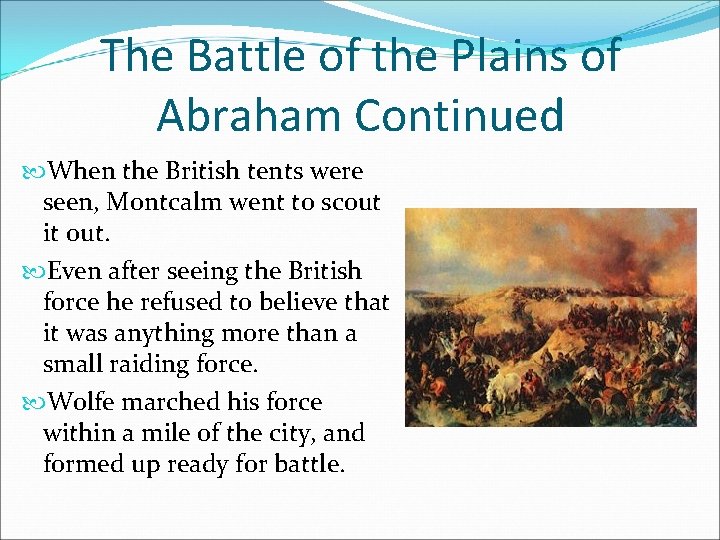 The Battle of the Plains of Abraham Continued

When the British tents were seen, Montcalm went to scout it out.

Even after seeing the British force he refused to believe that it was anything more than a small raiding force.

Wolfe marched his force within a mile of the city, and formed up ready for battle.